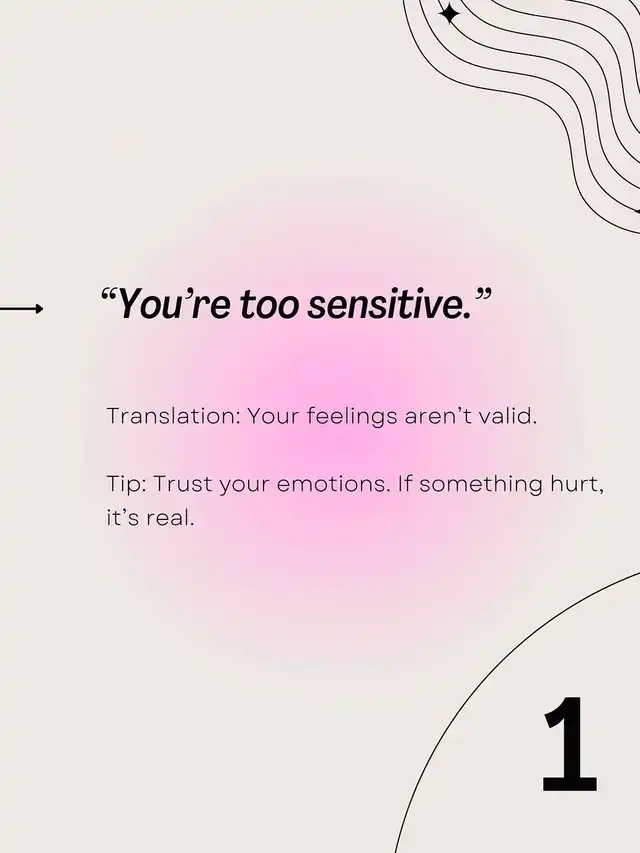 “You’re too sensitive.”

Translation: Your feelings aren’t valid.

Tip: Trust your emotions. If something hurt, it’s real.

1